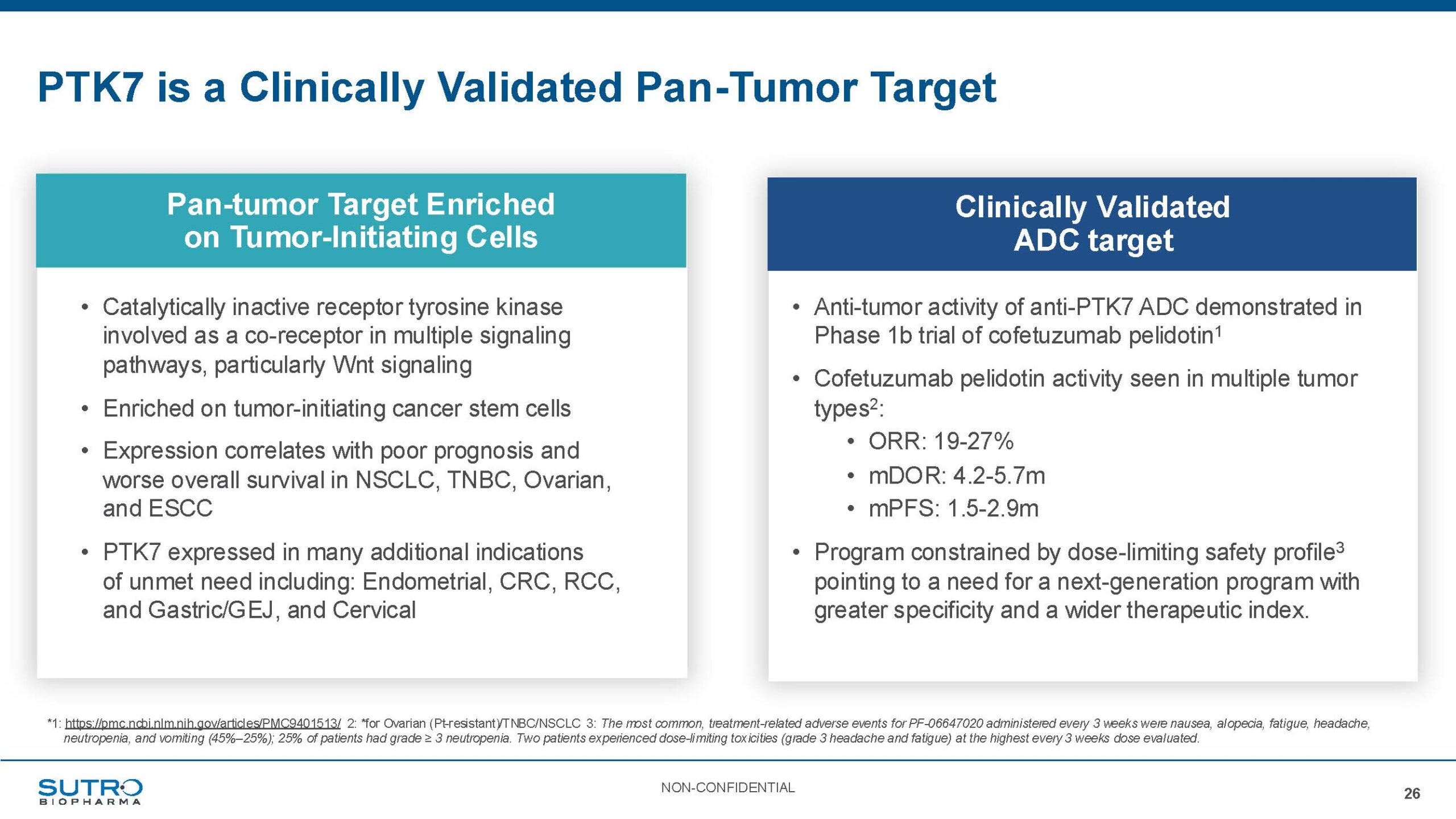 PTK7 is a Clinically Validated Pan-Tumor Target

Pan-tumor Target Enriched on Tumor-Initiating Cells

• Catalytically inactive receptor tyrosine kinase involved as a co-receptor in multiple signaling pathways, particularly Wnt signaling

• Enriched on tumor-initiating cancer stem cells

• Expression correlates with poor prognosis and worse overall survival in NSCLC, TNBC, Ovarian, and ESCC

• PTK7 expressed in many additional indications of unmet need including: Endometrial, CRC, RCC, and Gastric/GEJ, and Cervical

Clinically Validated ADC target

• Anti-tumor activity of anti-PTK7 ADC demonstrated in Phase 1b trial of cofetuzumab pelidotin$^1$

• Cofetuzumab pelidotin activity seen in multiple tumor types$^2$:
 • ORR: 19-27%
 • mDOR: 4.2-5.7m
 • mPFS: 1.5-2.9m

• Program constrained by dose-limiting safety profile$^3$ pointing to a need for a next-generation program with greater specificity and a wider therapeutic index.

*1: https://pmc.ncbi.nlm.nih.gov/articles/PMC9401513/ 2: *for Ovarian (Pt-resistant)/TNBC/NSCLC 3: The most common, treatment-related adverse events for PF-06647020 administered every 3 weeks were nausea, alopecia, fatigue, headache, neutropenia, and vomiting (45%–25%); 25% of patients had grade ≥ 3 neutropenia. Two patients experienced dose-limiting toxicities (grade 3 headache and fatigue) at the highest every 3 weeks dose evaluated.

SUTRO BIOPHARMA

NON-CONFIDENTIAL

26